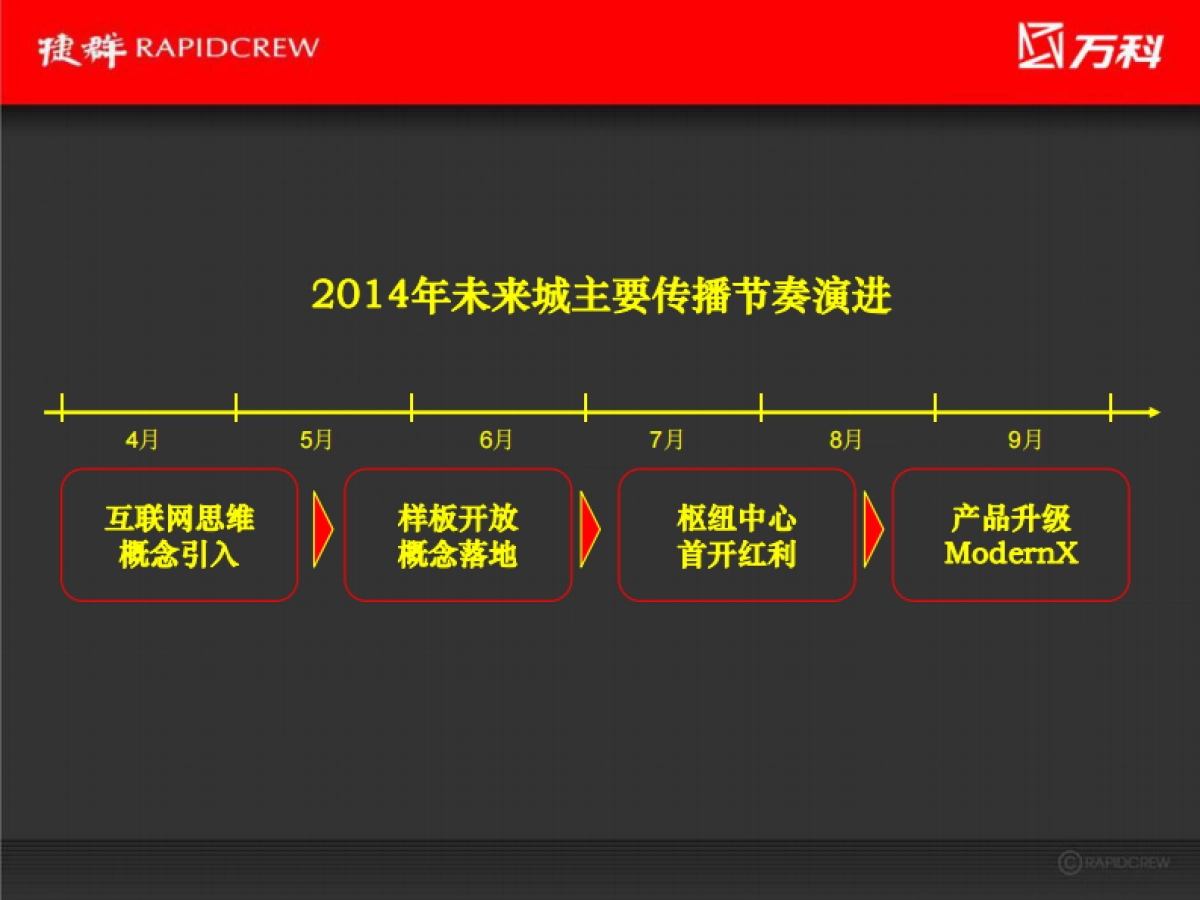 捷群 RAPIDCREW

万科

2014年未来城主要传播节奏演进

4月 5月 6月 7月 8月 9月

互联网思维
概念引入

样板开放
概念落地

枢纽中心
首开红利

产品升级
ModernX

© RAPIDCREW